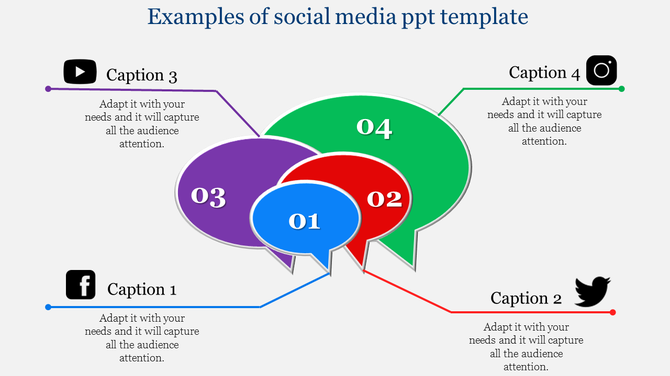 Examples of social media ppt template

Caption 3

Adapt it with your needs and it will capture all the audience attention.

Caption 4

Adapt it with your needs and it will capture all the audience attention.

04

03

02

01

Caption 1

Adapt it with your needs and it will capture all the audience attention.

Caption 2

Adapt it with your needs and it will capture all the audience attention.